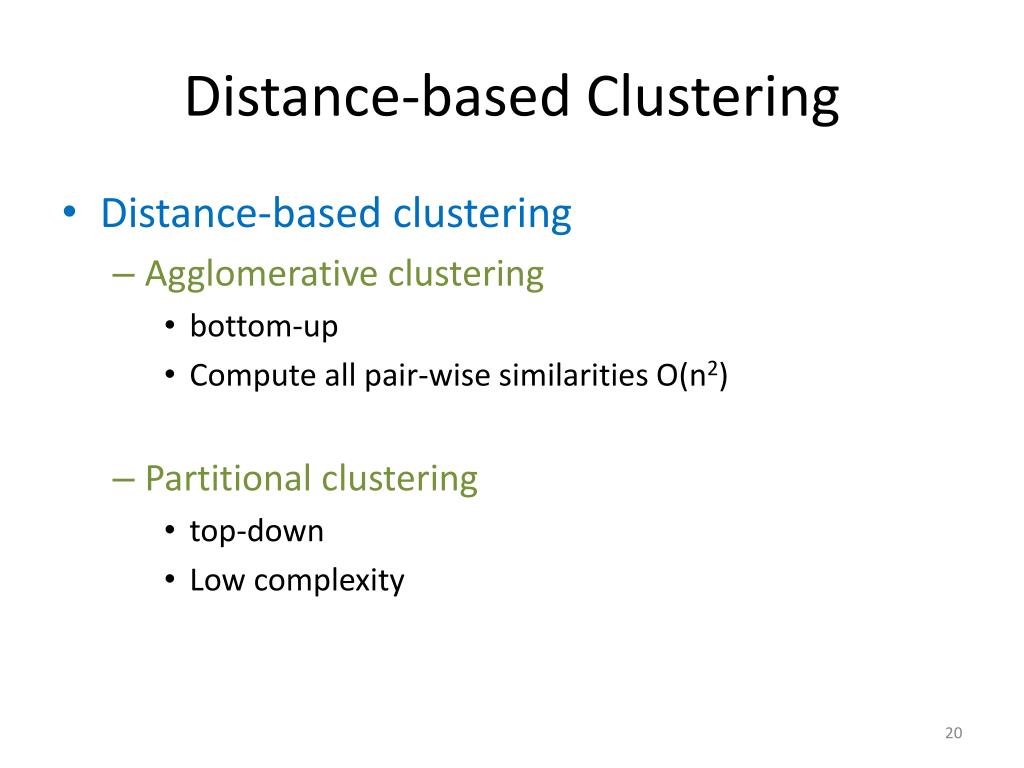 Distance-based Clustering

• Distance-based clustering
– Agglomerative clustering
• bottom-up
• Compute all pair-wise similarities $O(n^2)$

– Partitional clustering
• top-down
• Low complexity

20